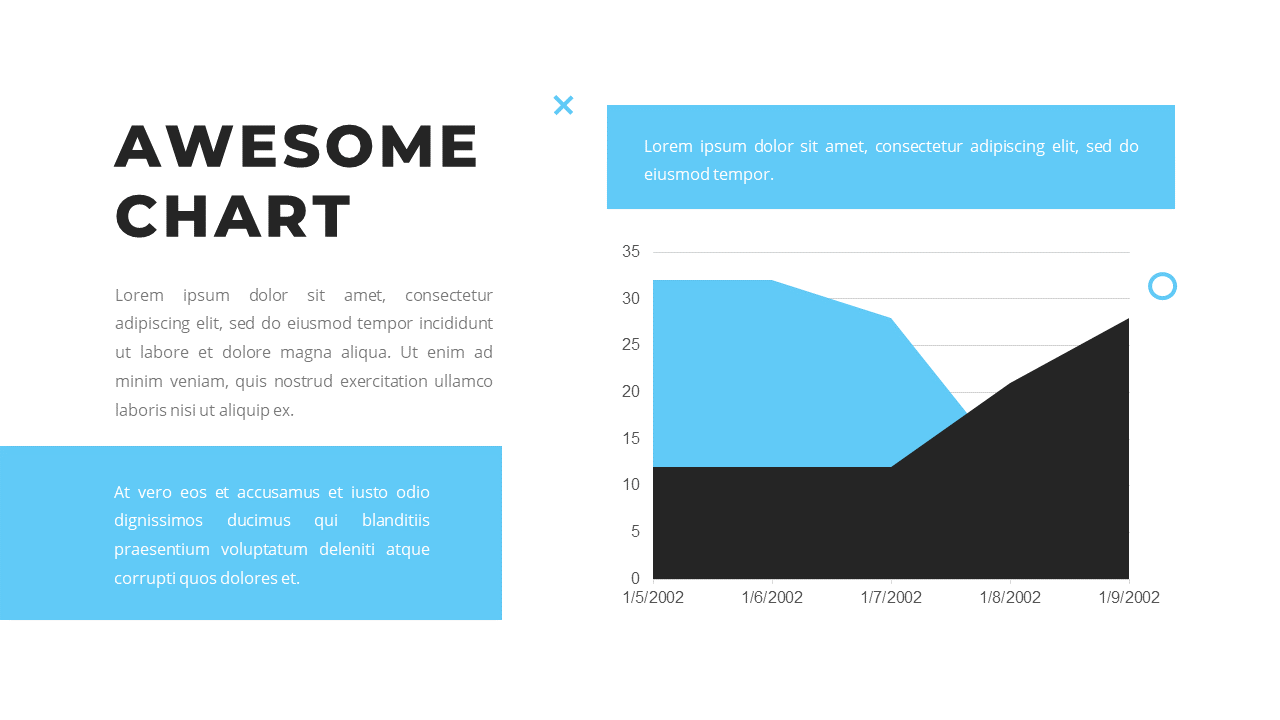 AWESOME CHART

Lorem ipsum dolor sit amet, consectetur adipiscing elit, sed do eiusmod tempor incididunt ut labore et dolore magna aliqua. Ut enim ad minim veniam, quis nostrud exercitation ullamco laboris nisi ut aliquip ex.

At vero eos et accusamus et iusto odio dignissimos ducimus qui blanditiis praesentium voluptatum deleniti atque corrupti quos dolores et.

Lorem ipsum dolor sit amet, consectetur adipiscing elit, sed do eiusmod tempor.

35
30
25
20
15
10
5
0
1/5/2002
1/6/2002
1/7/2002
1/8/2002
1/9/2002